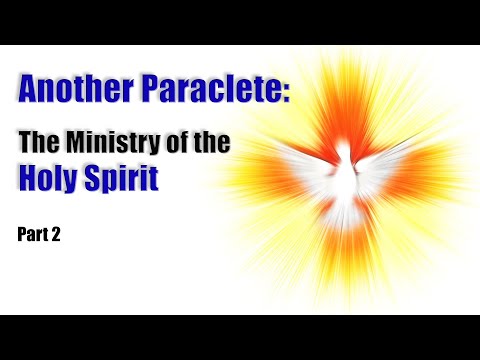 Another Paraclete:

The Ministry of the Holy Spirit

Part 2